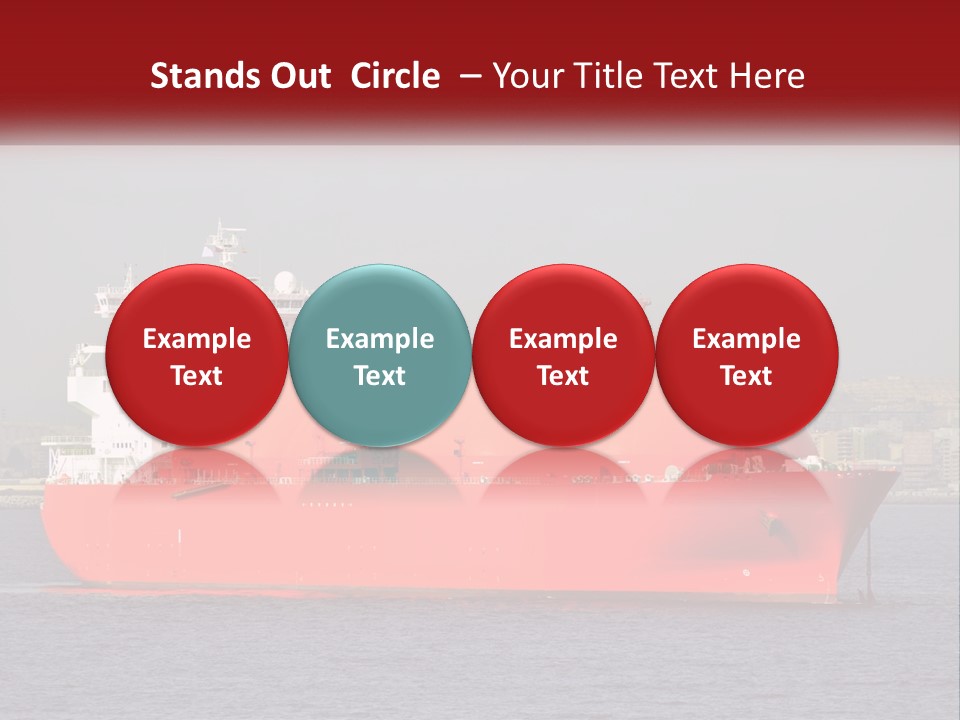 Stands Out Circle – Your Title Text Here

Example Text

Example Text

Example Text

Example Text